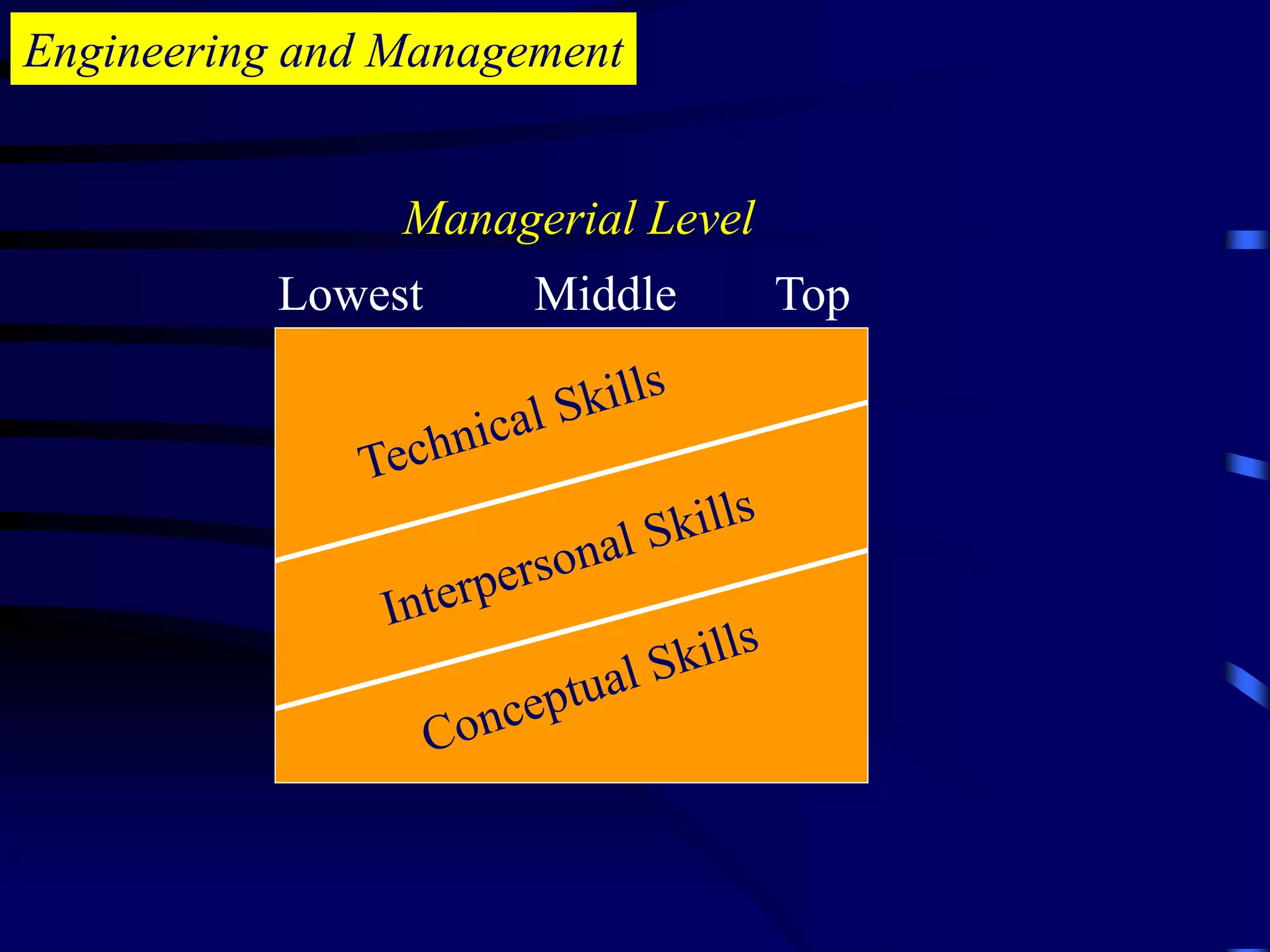 Engineering and Management

Managerial Level

Lowest Middle Top

Technical Skills

Interpersonal Skills

Conceptual Skills